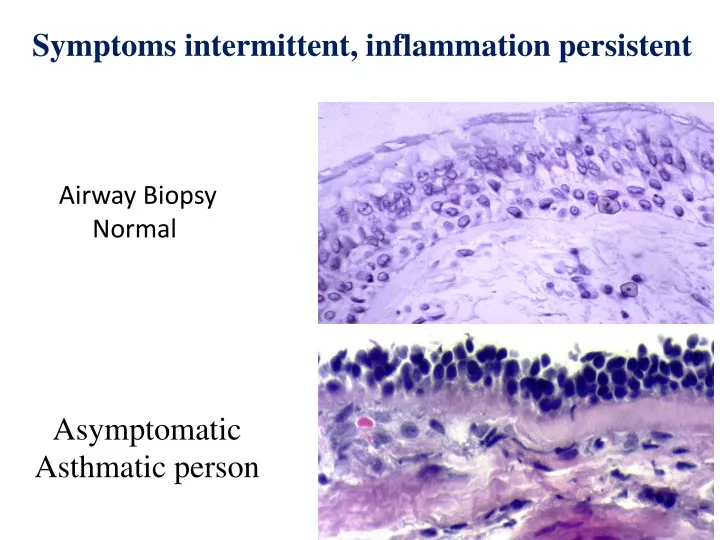 Symptoms intermittent, inflammation persistent

Airway Biopsy
Normal

Asymptomatic
Asthmatic person